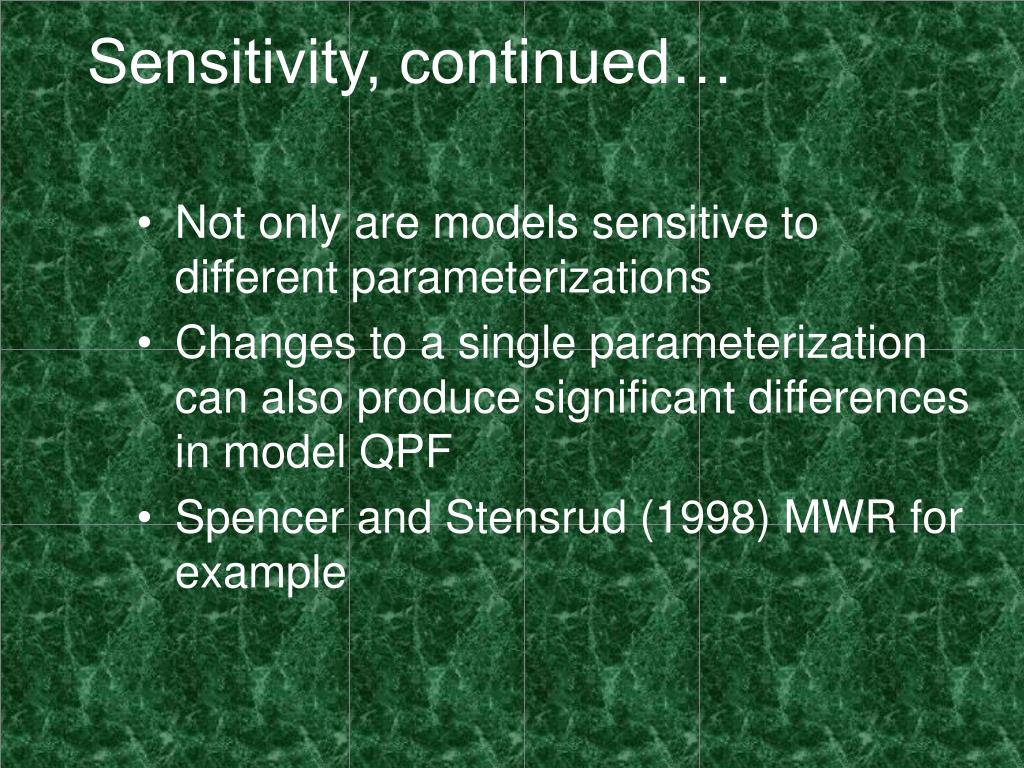 Sensitivity, continued…

• Not only are models sensitive to different parameterizations
• Changes to a single parameterization can also produce significant differences in model QPF
• Spencer and Stensrud (1998) MWR for example